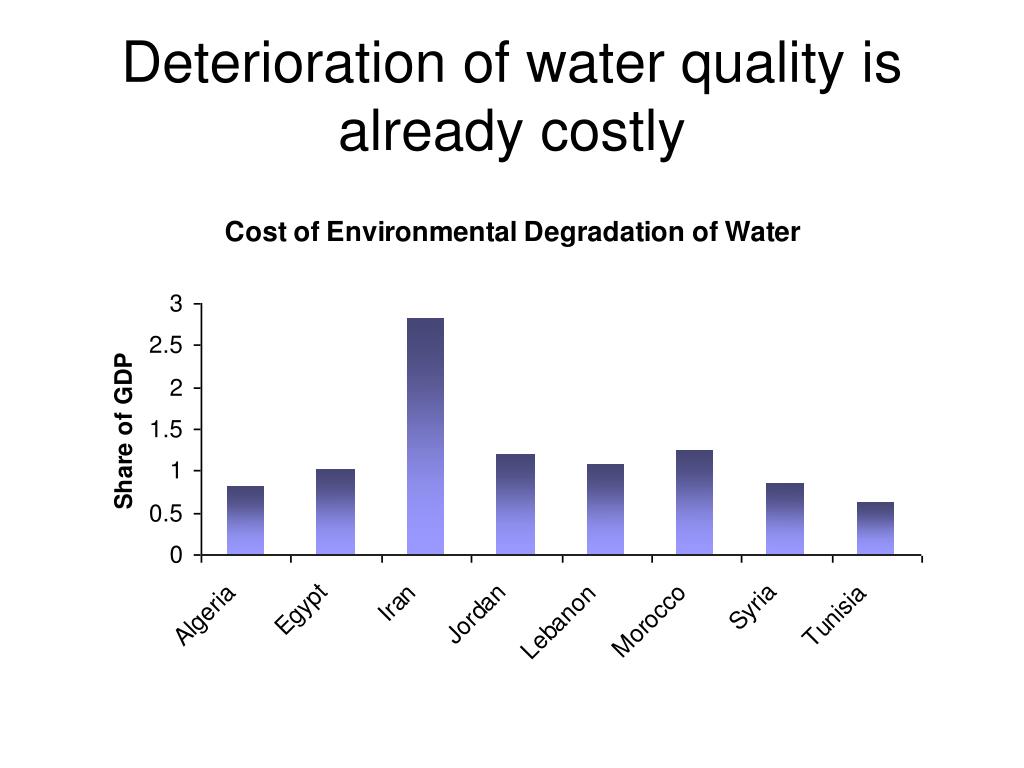 Deterioration of water quality is already costly

Cost of Environmental Degradation of Water

Share of GDP

3
2.5
2
1.5
1
0.5
0

Algeria
Egypt
Iran
Jordan
Lebanon
Morocco
Syria
Tunisia